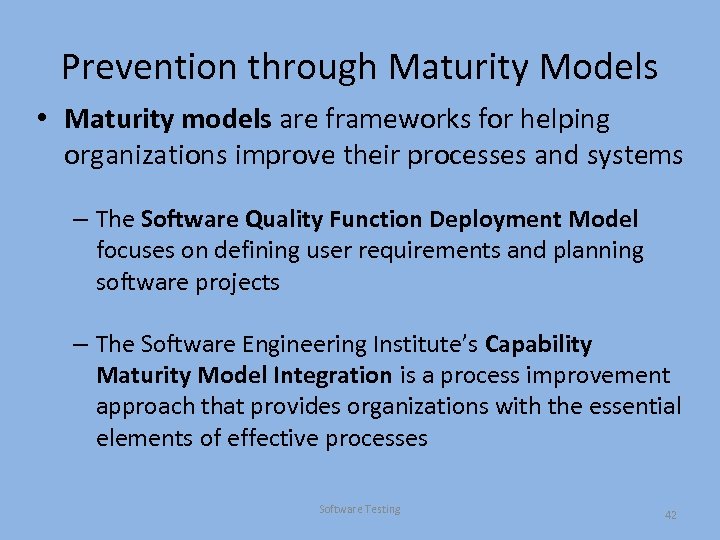 Prevention through Maturity Models

• Maturity models are frameworks for helping organizations improve their processes and systems

– The Software Quality Function Deployment Model focuses on defining user requirements and planning software projects

– The Software Engineering Institute's Capability Maturity Model Integration is a process improvement approach that provides organizations with the essential elements of effective processes

Software Testing

42